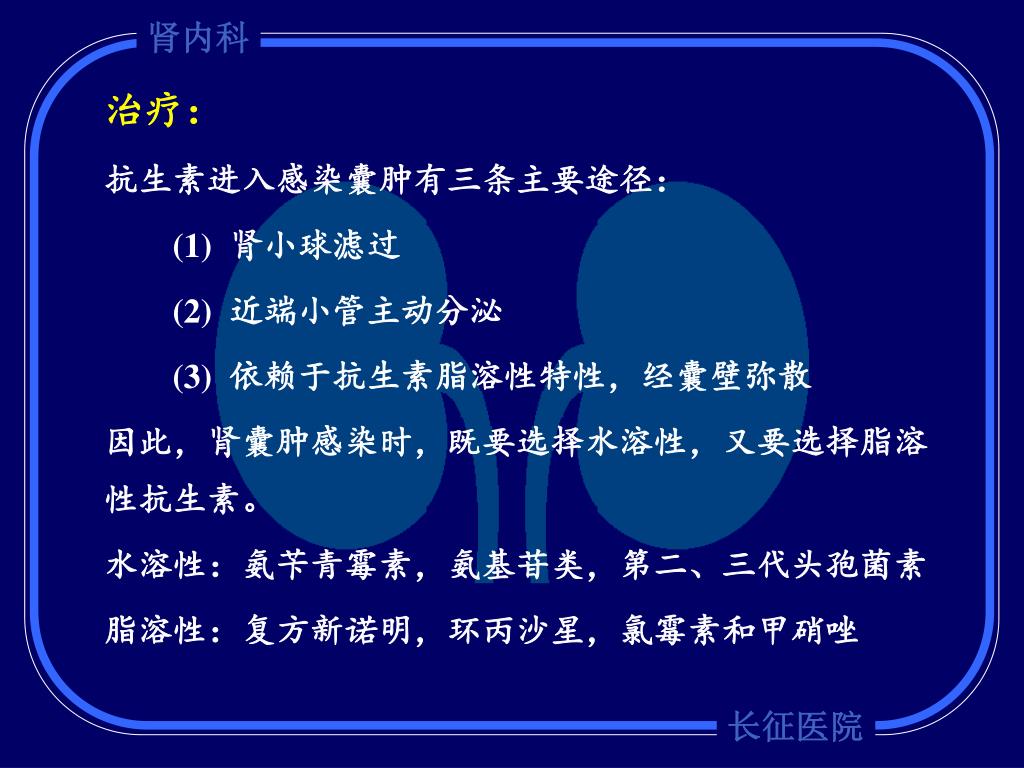 肾内科

治疗：

抗生素进入感染囊肿有三条主要途径：

(1) 肾小球滤过

(2) 近端小管主动分泌

(3) 依赖于抗生素脂溶性特性，经囊壁弥散

因此，肾囊肿感染时，既要选择水溶性，又要选择脂溶性抗生素。

水溶性：氨苄青霉素，氨基苷类，第二、三代头孢菌素

脂溶性：复方新诺明，环丙沙星，氯霉素和甲硝唑

长征医院